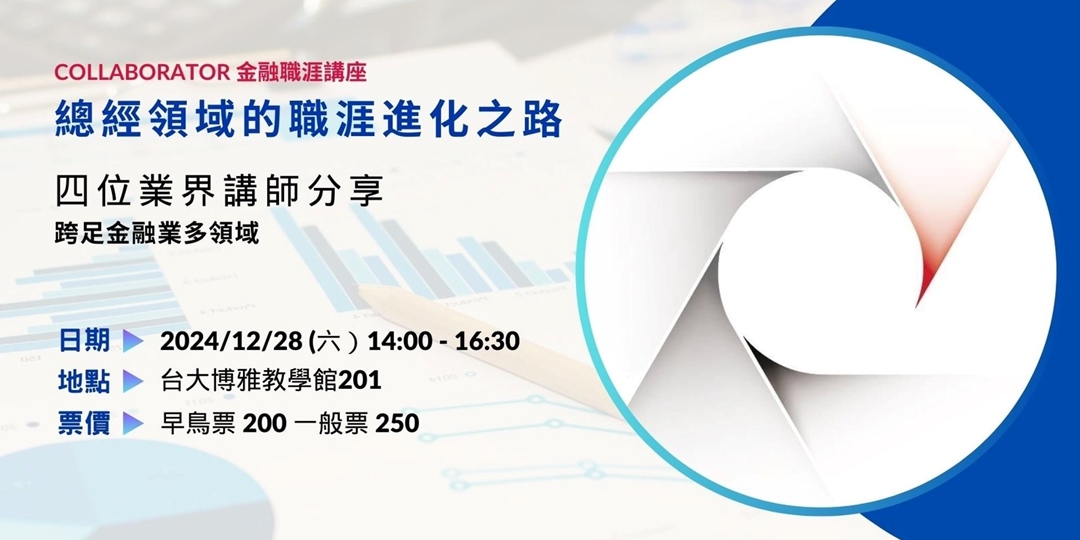 COLLABORATOR 金融職涯講座

總經領域的職涯進化之路

四位業界講師分享

跨足金融業多領域

日期 2024/12/28 (六) 14:00 - 16:30

地點 台大博雅教學館201

票價 早鳥票 200 一般票 250